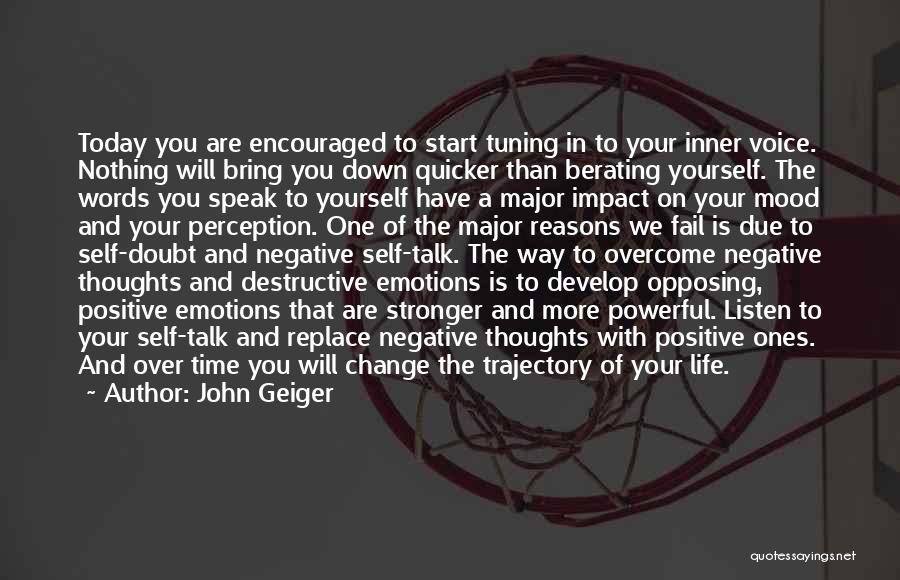 Today you are encouraged to start tuning in to your inner voice. Nothing will bring you down quicker than berating yourself. The words you speak to yourself have a major impact on your mood and your perception. One of the major reasons we fail is due to self-doubt and negative self-talk. The way to overcome negative thoughts and destructive emotions is to develop opposing, positive emotions that are stronger and more powerful. Listen to your self-talk and replace negative thoughts with positive ones. And over time you will change the trajectory of your life.

~ Author: John Geiger

quotessayings.net